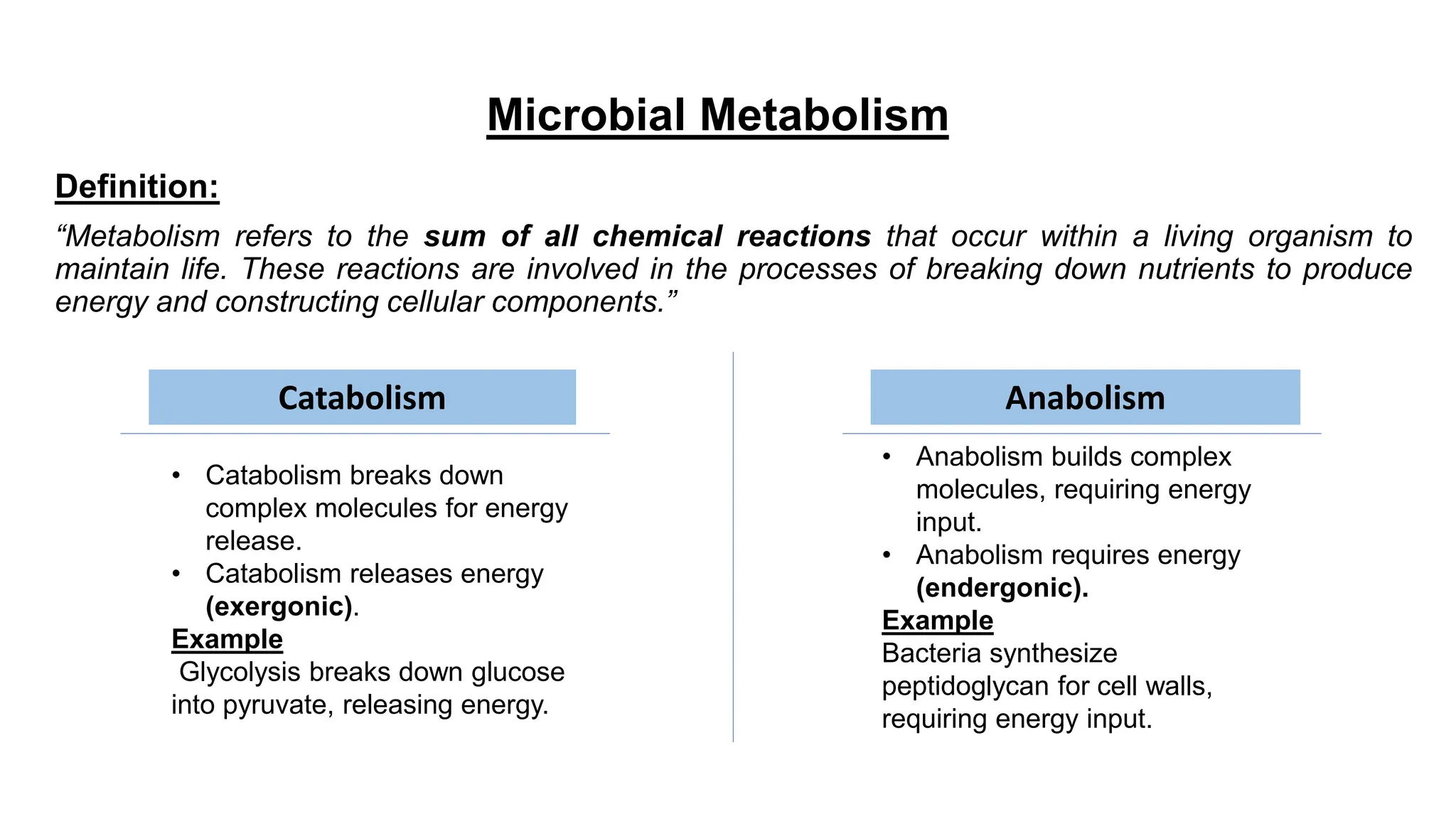 Microbial Metabolism

Definition:

“Metabolism refers to the sum of all chemical reactions that occur within a living organism to maintain life. These reactions are involved in the processes of breaking down nutrients to produce energy and constructing cellular components.”

Catabolism

• Catabolism breaks down complex molecules for energy release.
• Catabolism releases energy (exergonic).

Example
Glycolysis breaks down glucose into pyruvate, releasing energy.

Anabolism

• Anabolism builds complex molecules, requiring energy input.
• Anabolism requires energy (endergonic).

Example
Bacteria synthesize peptidoglycan for cell walls, requiring energy input.